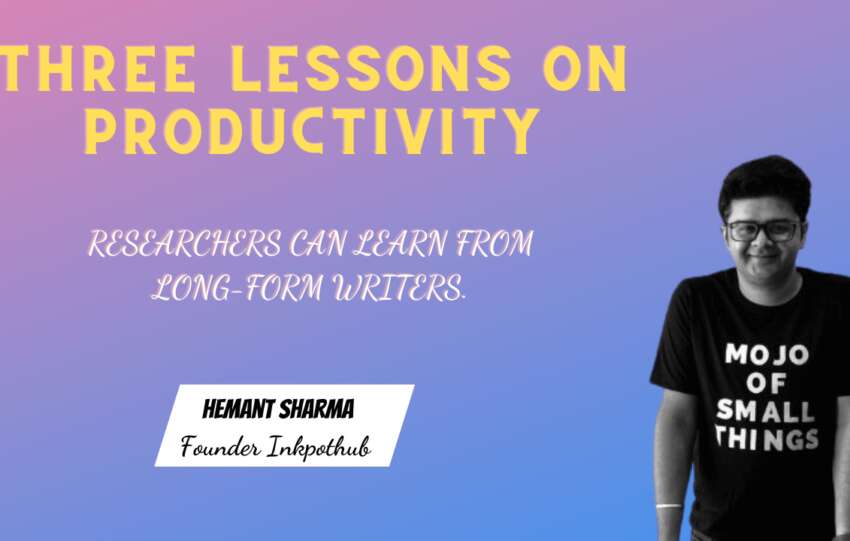 THREE LESSONS ON PRODUCTIVITY

RESEARCHERS CAN LEARN FROM LONG-FORM WRITERS.

HEMANT SHARMA
Founder Inkpothub

MOJO OF SMALL THINGS